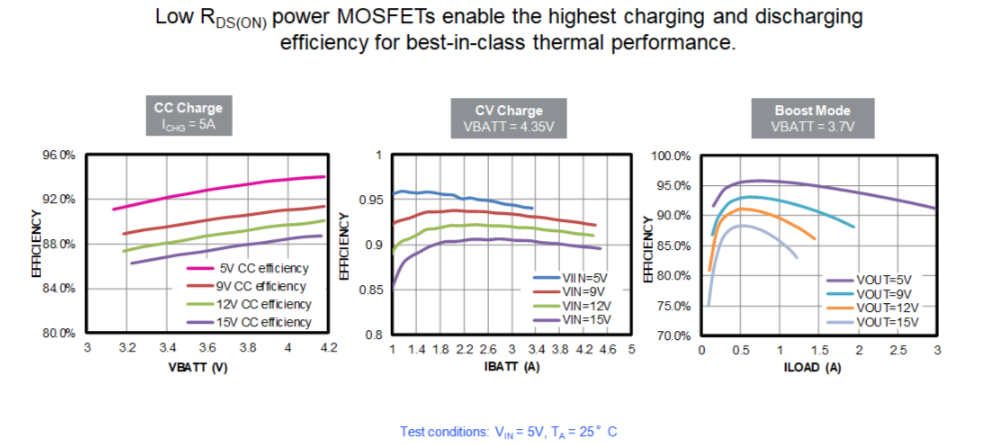 Low $R_{DS(ON)}$ power MOSFETs enable the highest charging and discharging efficiency for best-in-class thermal performance.

CC Charge
$I_{CHG}$ = 5A

96.0%
92.0%
88.0%
84.0%
80.0%
EFFICIENCY
5V CC efficiency
9V CC efficiency
12V CC efficiency
15V CC efficiency
3 3.2 3.4 3.6 3.8 4 4.2
VBATT (V)

CV Charge
VBATT = 4.35V

1
0.95
0.9
0.85
0.8
EFFICIENCY
VIIN=5V
VIN=9V
VIN=12V
VIN=15V
1 1.4 1.8 2.2 2.6 3 3.4 3.8 4.2 4.6 5
IBATT (A)

Boost Mode
VBATT = 3.7V

100.0%
95.0%
90.0%
85.0%
80.0%
75.0%
70.0%
EFFICIENCY
VOUT=5V
VOUT=9V
VOUT=12V
VOUT=15V
0 0.5 1 1.5 2 2.5 3
ILOAD (A)

Test conditions: $V_{IN}$ = 5V, $T_A$ = 25° C